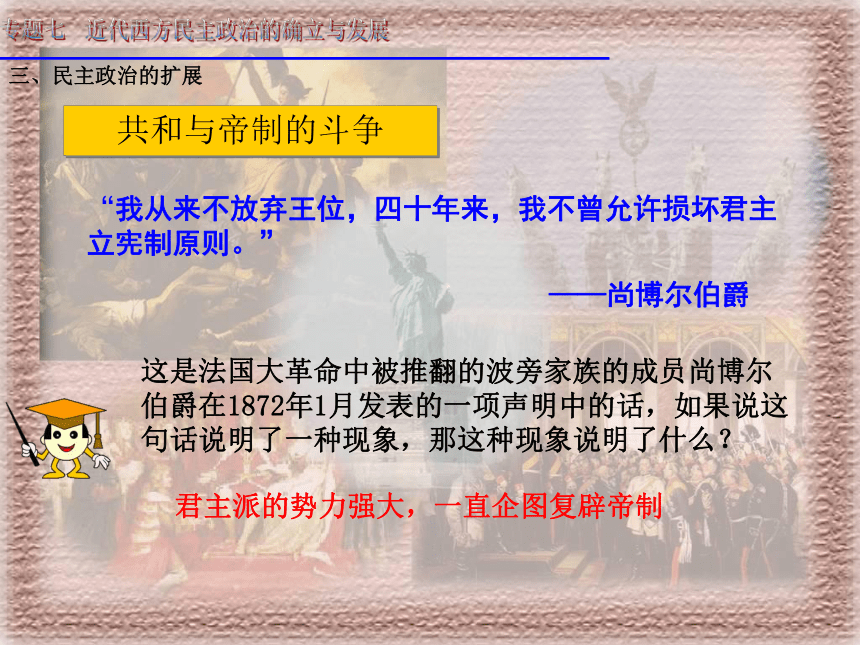 专题七　近代西方民主政治的确立与发展

三、民主政治的扩展

共和与帝制的斗争

“我从来不放弃王位，四十年来，我不曾允许损坏君主立宪制原则。”

——尚博尔伯爵

这是法国大革命中被推翻的波旁家族的成员尚博尔伯爵在1872年1月发表的一项声明中的话，如果说这句话说明了一种现象，那这种现象说明了什么？

君主派的势力强大，一直企图复辟帝制